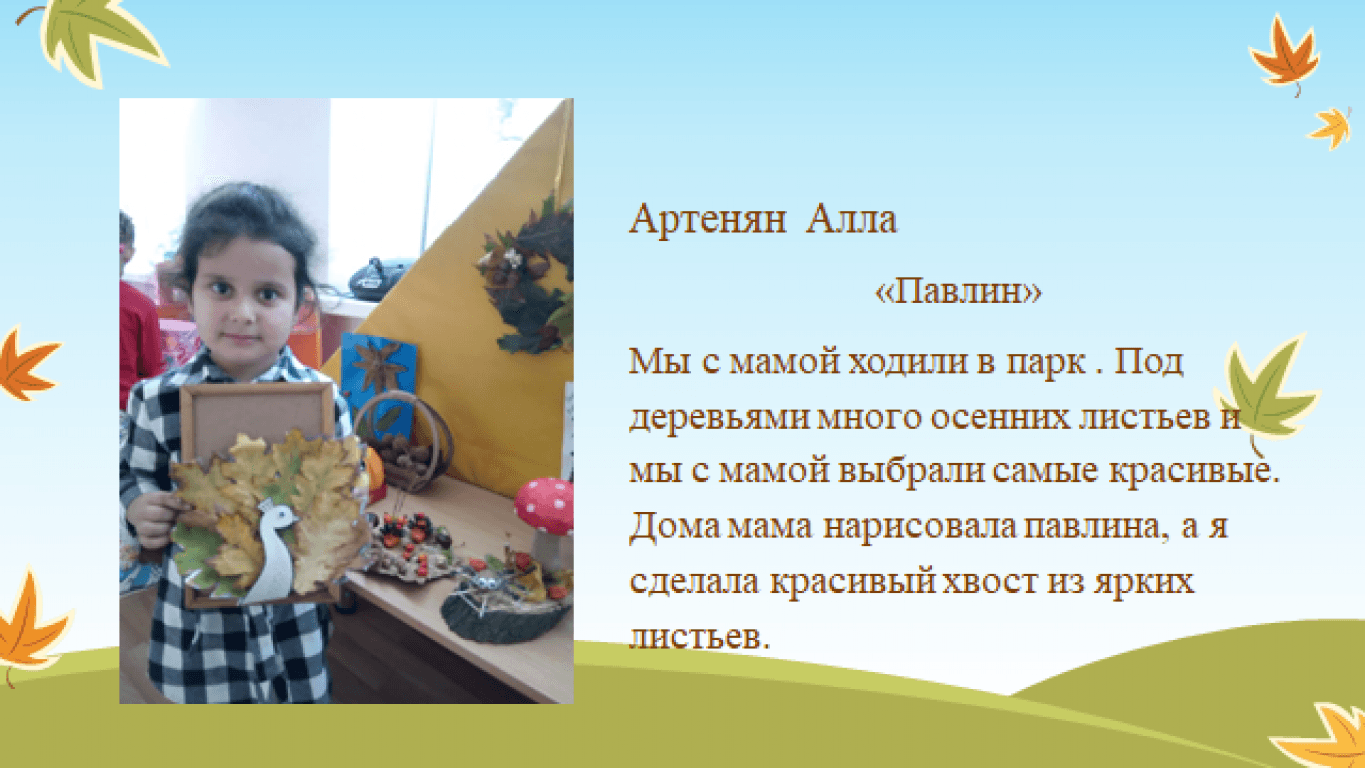 Артенян  Алла

«Павлин»

Мы с мамой ходили в парк . Под деревьями много осенних листьев и мы с мамой выбрали самые красивые. Дома мама нарисовала павлина, а я сделала красивый хвост из ярких листьев.